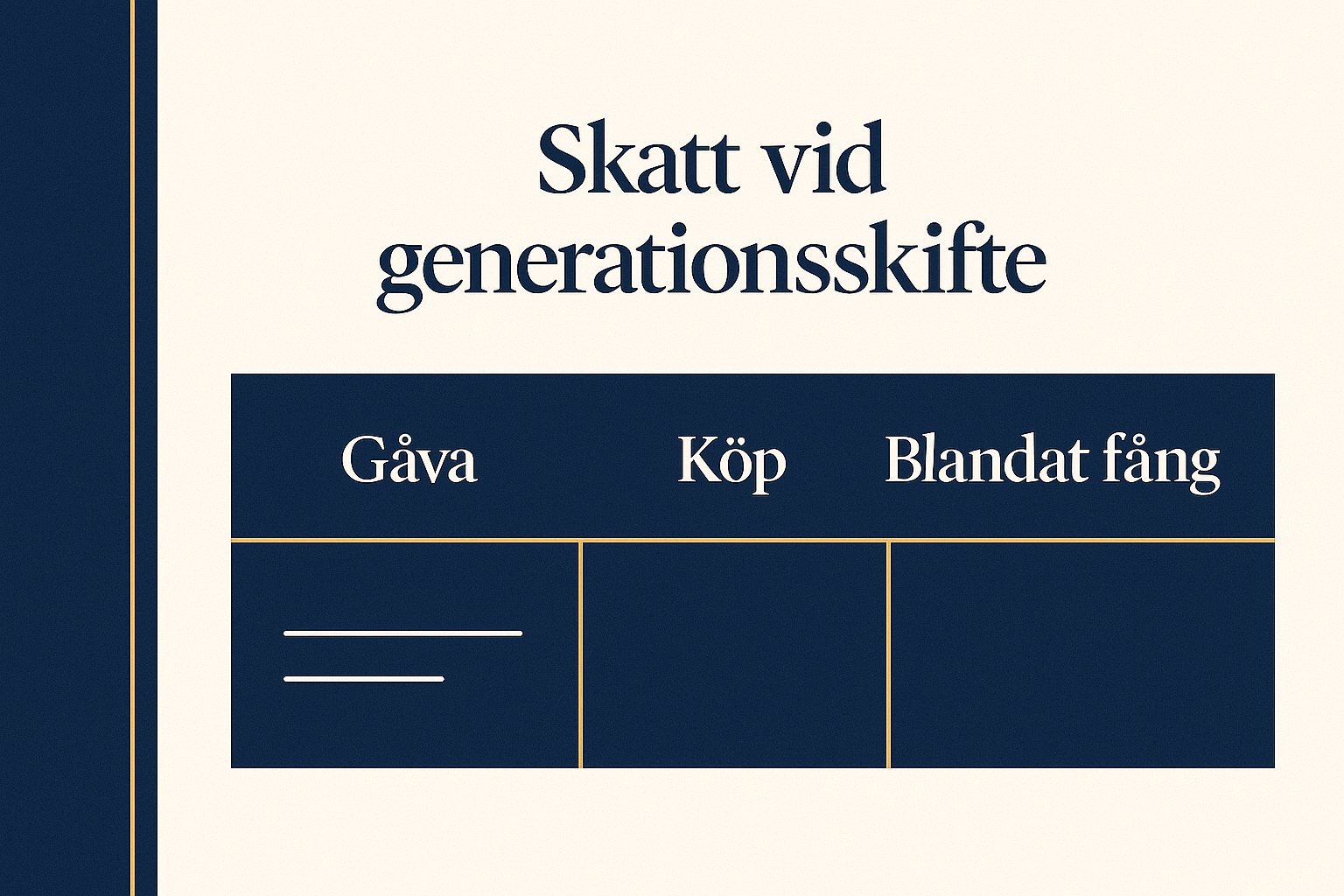 Skatt vid generationsskifte

| Gåva | Köp | Blandat fång |
|---|---|---|
| | | |